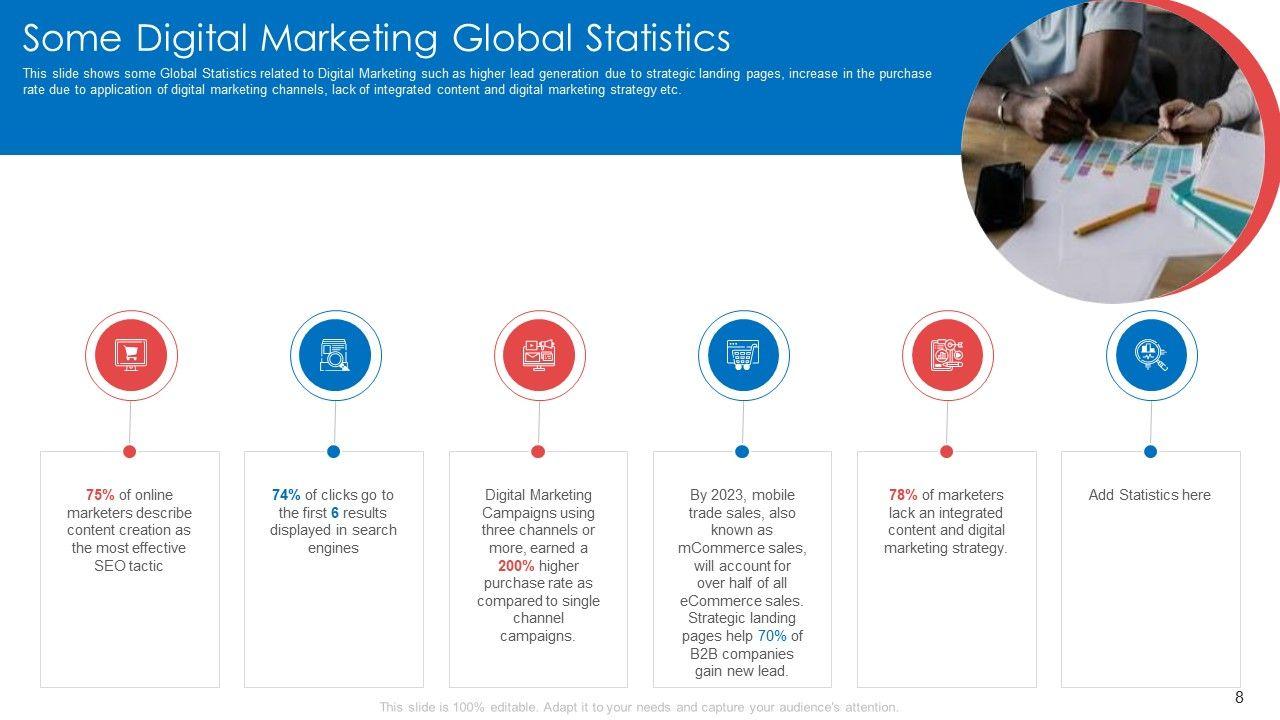 Some Digital Marketing Global Statistics

This slide shows some Global Statistics related to Digital Marketing such as higher lead generation due to strategic landing pages, increase in the purchase rate due to application of digital marketing channels, lack of integrated content and digital marketing strategy etc.

75% of online marketers describe content creation as the most effective SEO tactic

74% of clicks go to the first 6 results displayed in search engines

Digital Marketing Campaigns using three channels or more, earned a 200% higher purchase rate as compared to single channel campaigns.

By 2023, mobile trade sales, also known as mCommerce sales, will account for over half of all eCommerce sales. Strategic landing pages help 70% of B2B companies gain new lead.

78% of marketers lack an integrated content and digital marketing strategy.

Add Statistics here

8

This slide is 100% editable. Adapt it to your needs and capture your audience's attention.